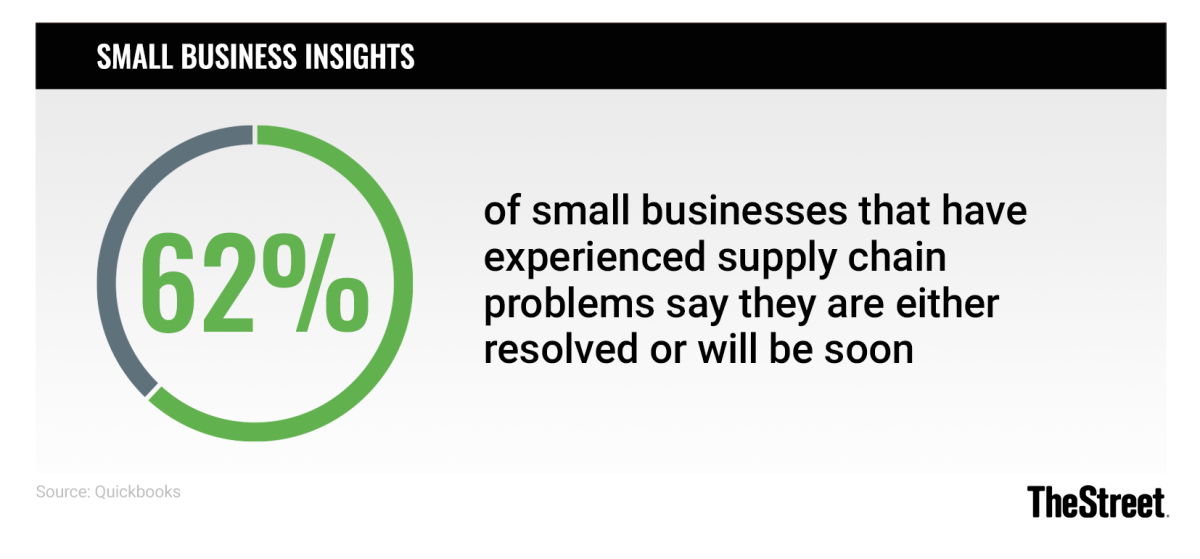 SMALL BUSINESS INSIGHTS

62%

of small businesses that have experienced supply chain problems say they are either resolved or will be soon

Source: Quickbooks

TheStreet.